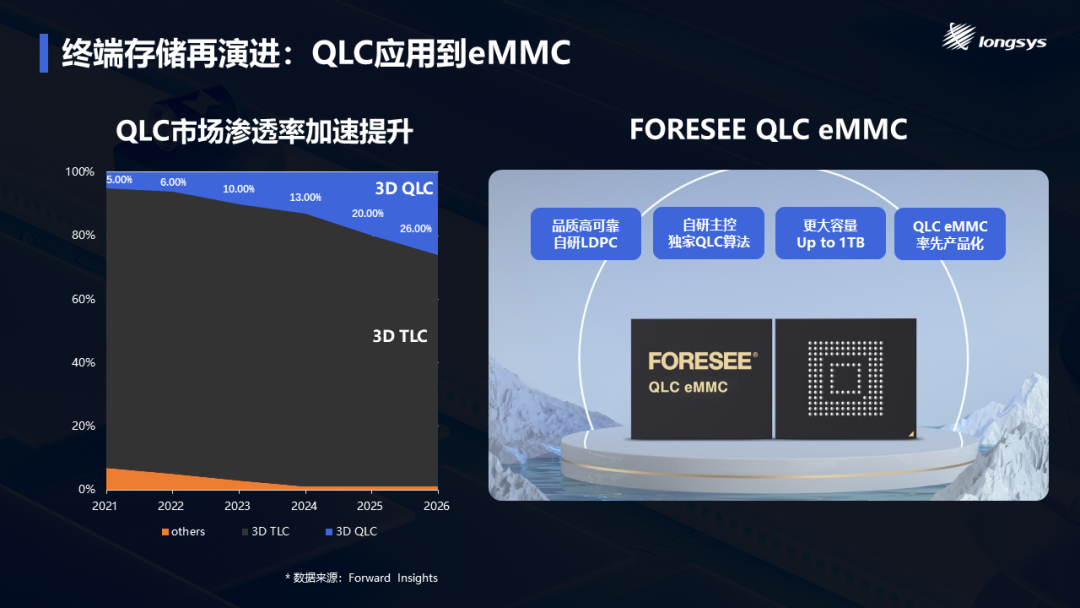 终端存储再演进：QLC应用到eMMC

longsys

QLC市场渗透率加速提升

100%
80%
60%
40%
20%
0%

5.00% 6.00% 10.00% 13.00% 20.00% 26.00%

3D QLC

3D TLC

2021 2022 2023 2024 2025 2026

others 3D TLC 3D QLC

* 数据来源：Forward Insights

FORESEE QLC eMMC

品质高可靠
自研LDPC

自研主控
独家QLC算法

更大容量
Up to 1TB

QLC eMMC
率先产品化

FORESEE®
QLC eMMC